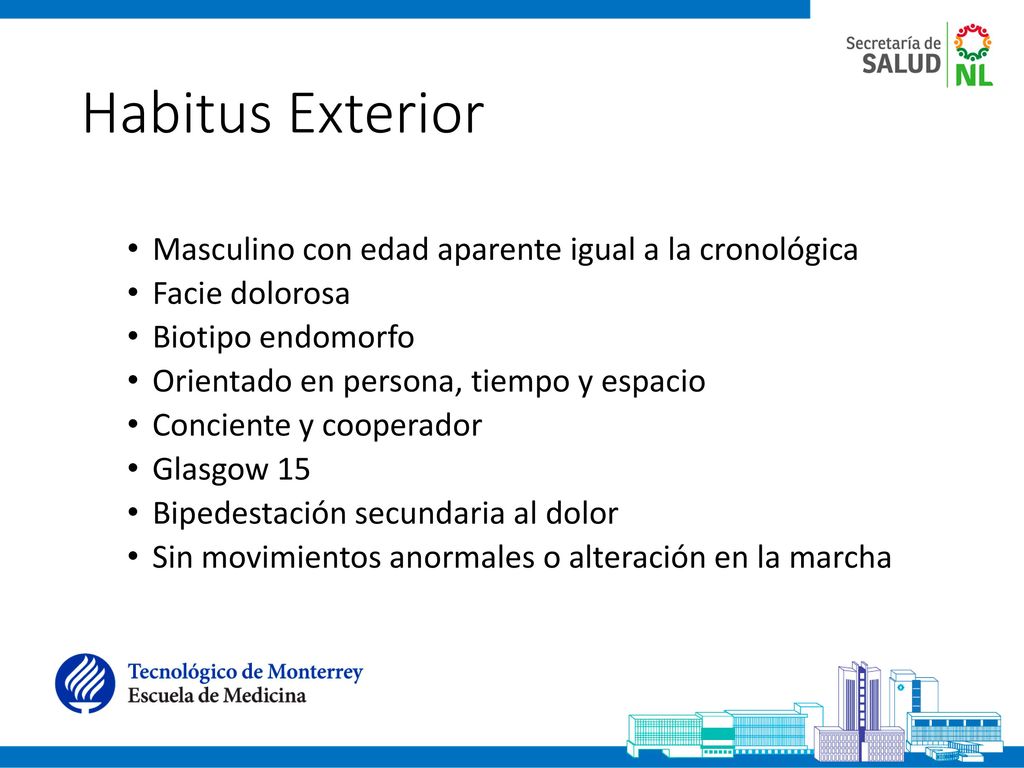 Secretaría de SALUD NL

Habitus Exterior

• Masculino con edad aparente igual a la cronológica
• Facie dolorosa
• Biotipo endomorfo
• Orientado en persona, tiempo y espacio
• Conciente y cooperador
• Glasgow 15
• Bipedestación secundaria al dolor
• Sin movimientos anormales o alteración en la marcha

Tecnológico de Monterrey
Escuela de Medicina